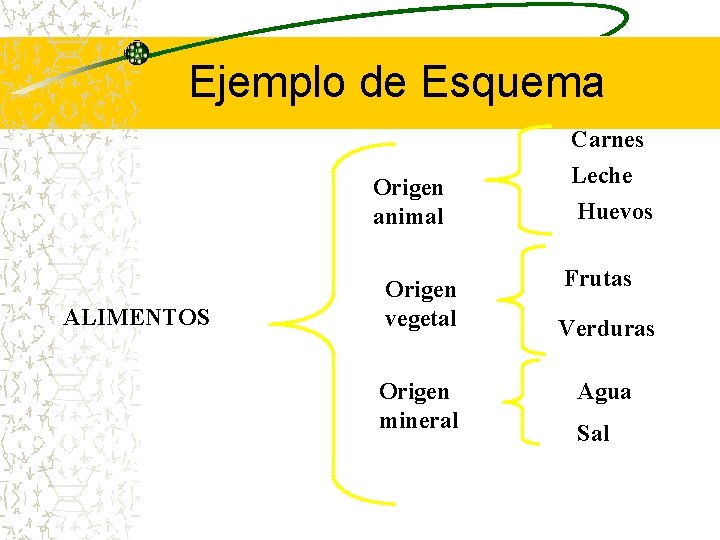 Ejemplo de Esquema

ALIMENTOS

Origen animal

Carnes
Leche
Huevos

Origen vegetal

Frutas
Verduras

Origen mineral

Agua
Sal